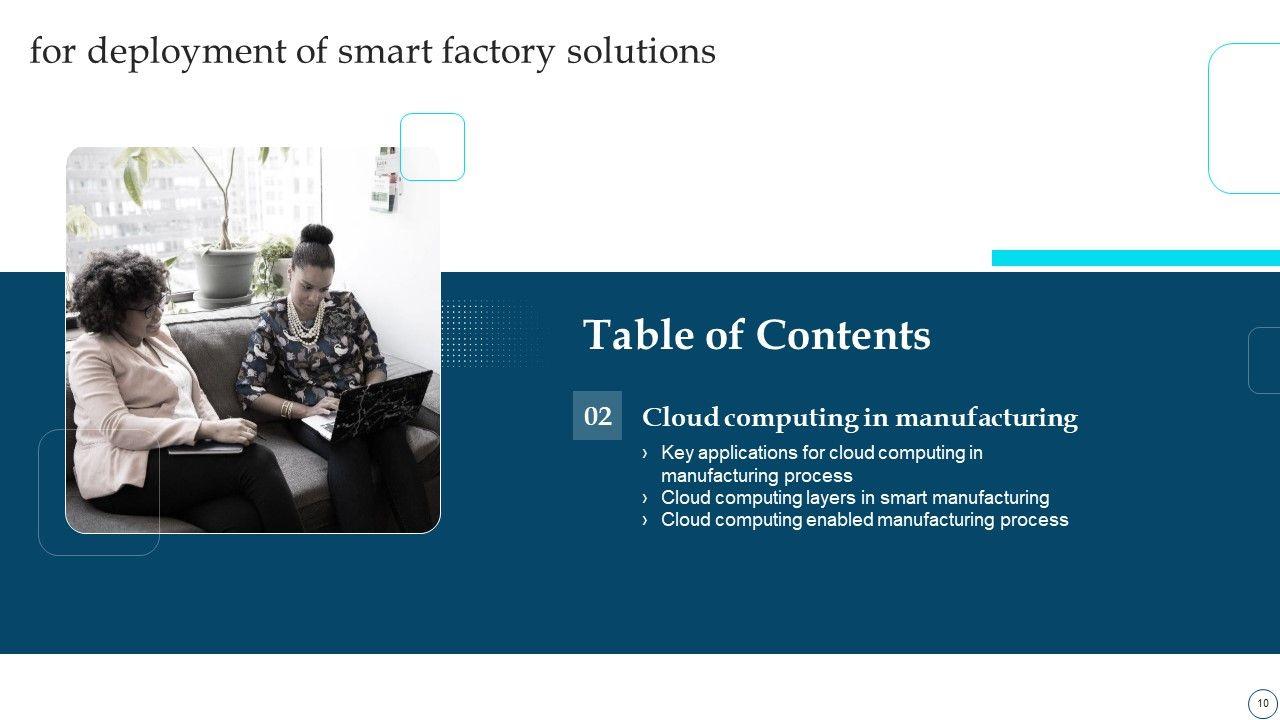 for deployment of smart factory solutions

Table of Contents

02

Cloud computing in manufacturing

› Key applications for cloud computing in manufacturing process
› Cloud computing layers in smart manufacturing
› Cloud computing enabled manufacturing process

10